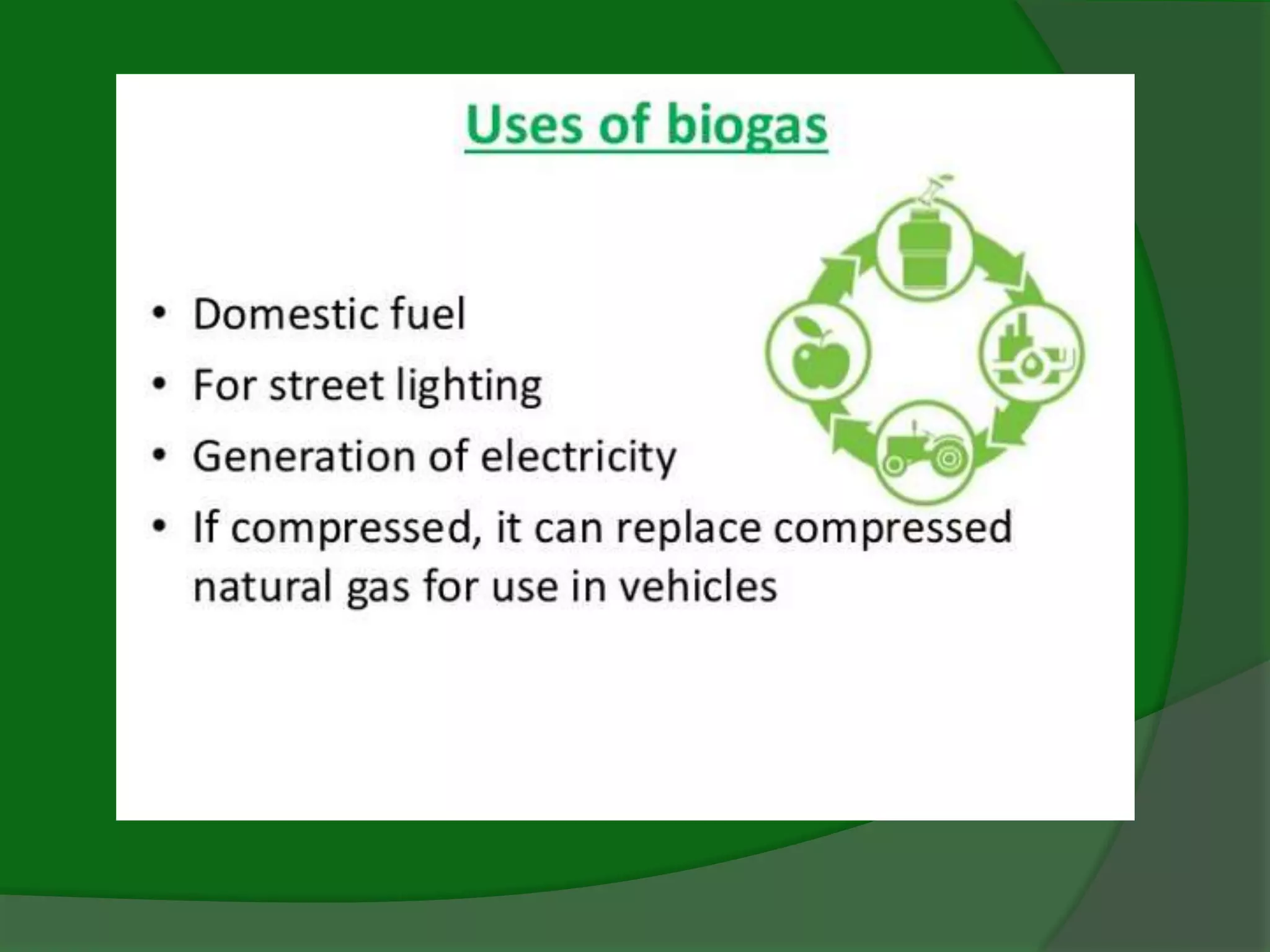 Uses of biogas

• Domestic fuel
• For street lighting
• Generation of electricity
• If compressed, it can replace compressed natural gas for use in vehicles